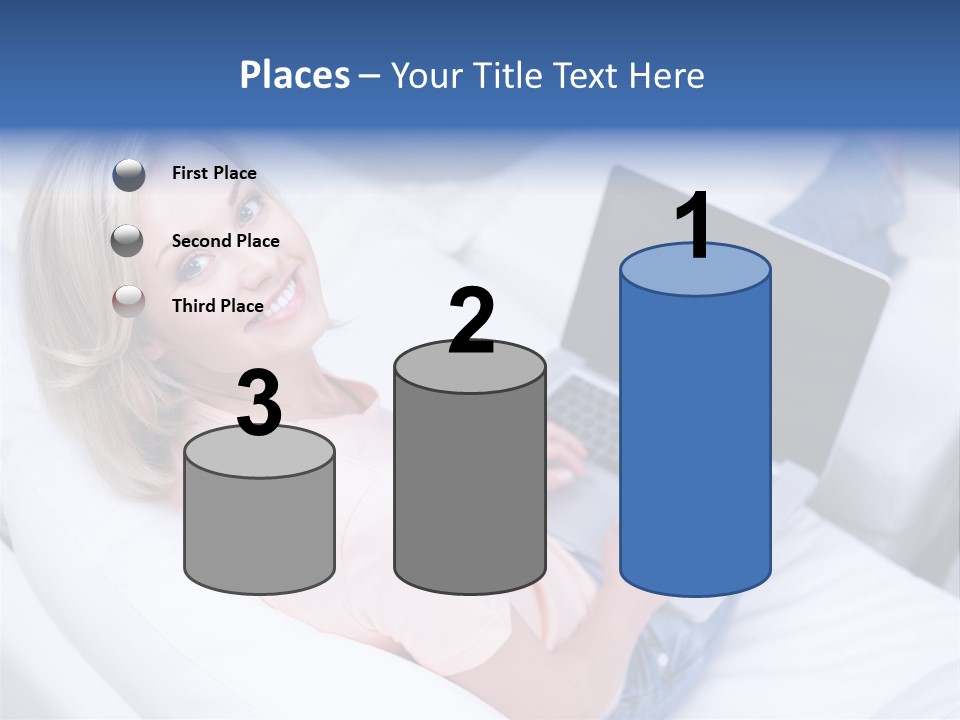 Places – Your Title Text Here

First Place

Second Place

Third Place

3

2

1